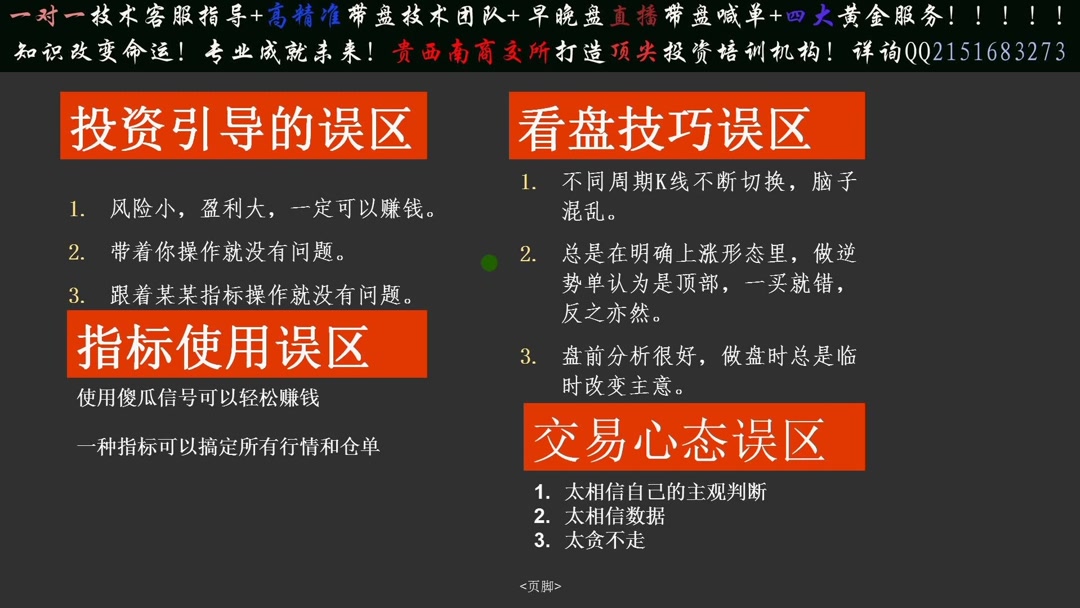 一对一技术客服指导+高精准带盘技术团队+早晚盘直播带盘喊单+四大黄金服务！！！！！
知识改变命运！专业成就未来！贵西南商交所打造顶尖投资培训机构！详询QQ2151683273

投资引导的误区

1. 风险小，盈利大，一定可以赚钱。
2. 带着你操作就没有问题。
3. 跟着某某指标操作就没有问题。

指标使用误区

使用傻瓜信号可以轻松赚钱

一种指标可以搞定所有行情和仓单

看盘技巧误区

1. 不同周期K线不断切换，脑子混乱。
2. 总是在明确上涨形态里，做逆势单认为是顶部，一买就错，反之亦然。
3. 盘前分析很好，做盘时总是临时改变主意。

交易心态误区

1. 太相信自己的主观判断
2. 太相信数据
3. 太贪不走

<页脚>